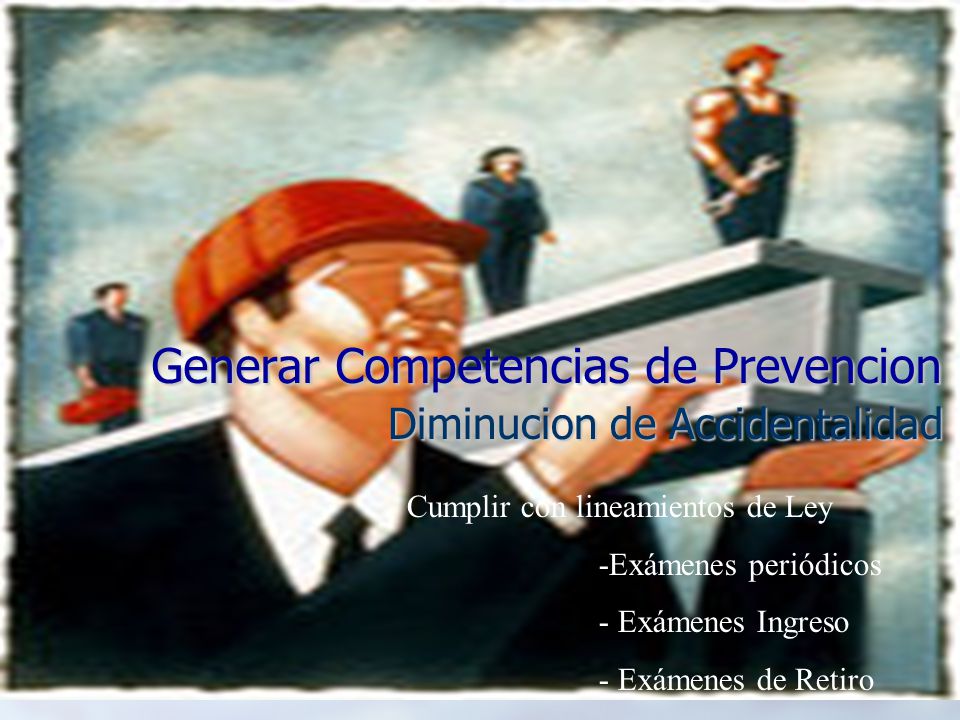 Generar Competencias de Prevencion
Diminucion de Accidentalidad

Cumplir con lineamientos de Ley

-Exámenes periódicos

- Exámenes Ingreso

- Exámenes de Retiro